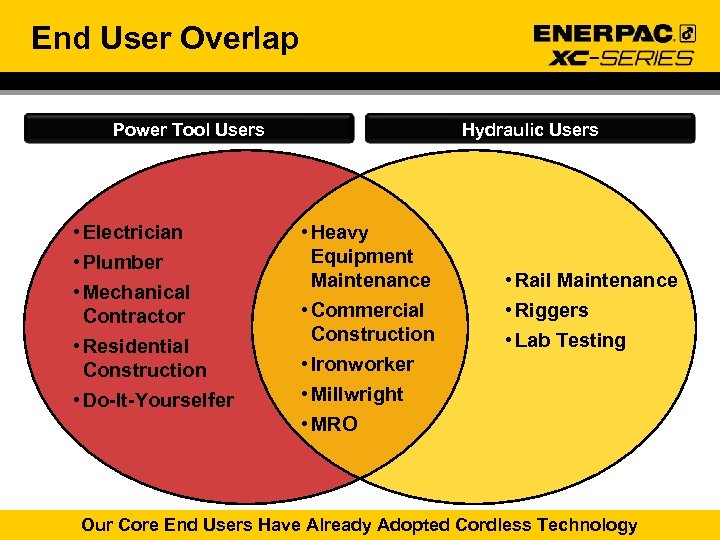 End User Overlap

ENERPAC
XC-SERIES

Power Tool Users

Hydraulic Users

• Electrician
• Plumber
• Mechanical Contractor
• Residential Construction
• Do-It-Yourselfer

• Heavy Equipment Maintenance
• Commercial Construction
• Ironworker
• Millwright
• MRO

• Rail Maintenance
• Riggers
• Lab Testing

Our Core End Users Have Already Adopted Cordless Technology